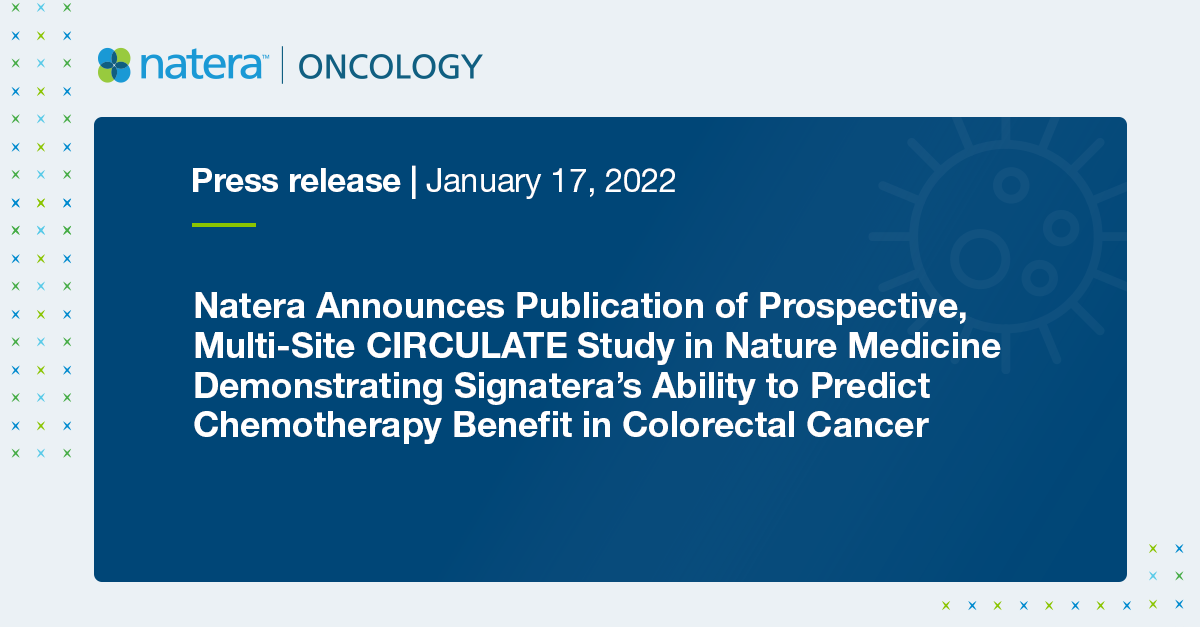 natera™ | ONCOLOGY

Press release | January 17, 2022

Natera Announces Publication of Prospective, Multi-Site CIRCULATE Study in Nature Medicine Demonstrating Signatera's Ability to Predict Chemotherapy Benefit in Colorectal Cancer